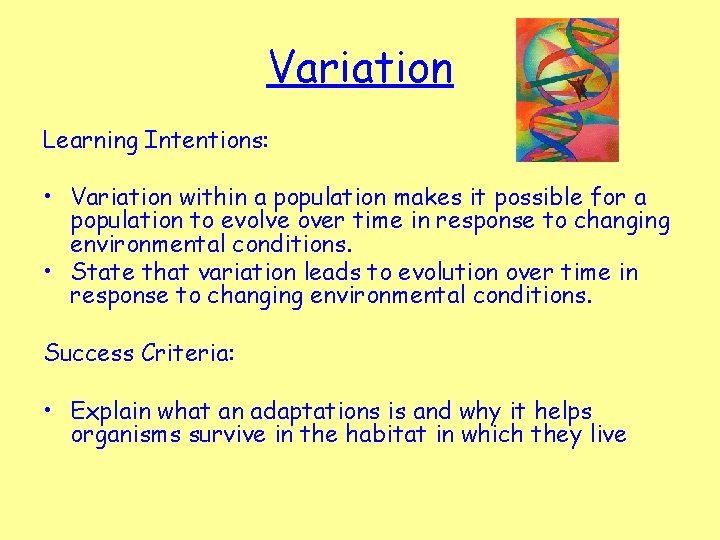 Variation

Learning Intentions:

• Variation within a population makes it possible for a population to evolve over time in response to changing environmental conditions.
• State that variation leads to evolution over time in response to changing environmental conditions.

Success Criteria:

• Explain what an adaptations is and why it helps organisms survive in the habitat in which they live